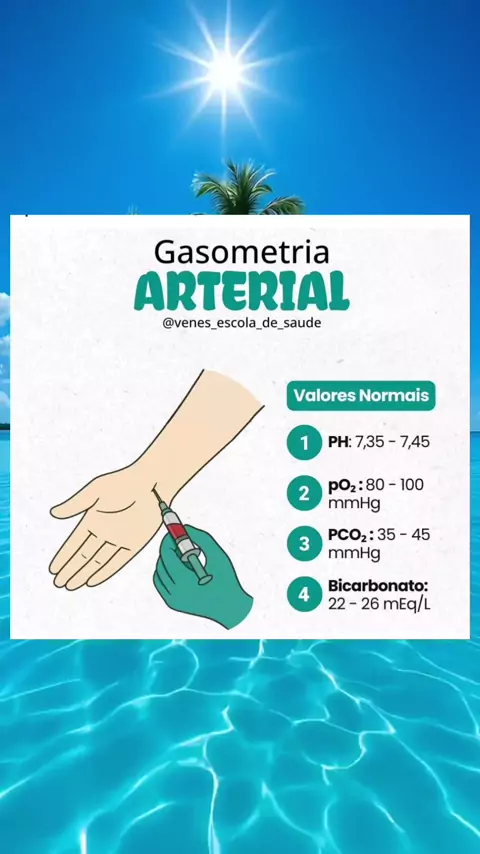 Gasometria
ARTERIAL
@venes_escola_de_saude

Valores Normais

1 PH: 7,35 - 7,45

2 $pO_2$: 80 - 100 mmHg

3 $PCO_2$: 35 - 45 mmHg

4 Bicarbonato: 22 - 26 mEq/L